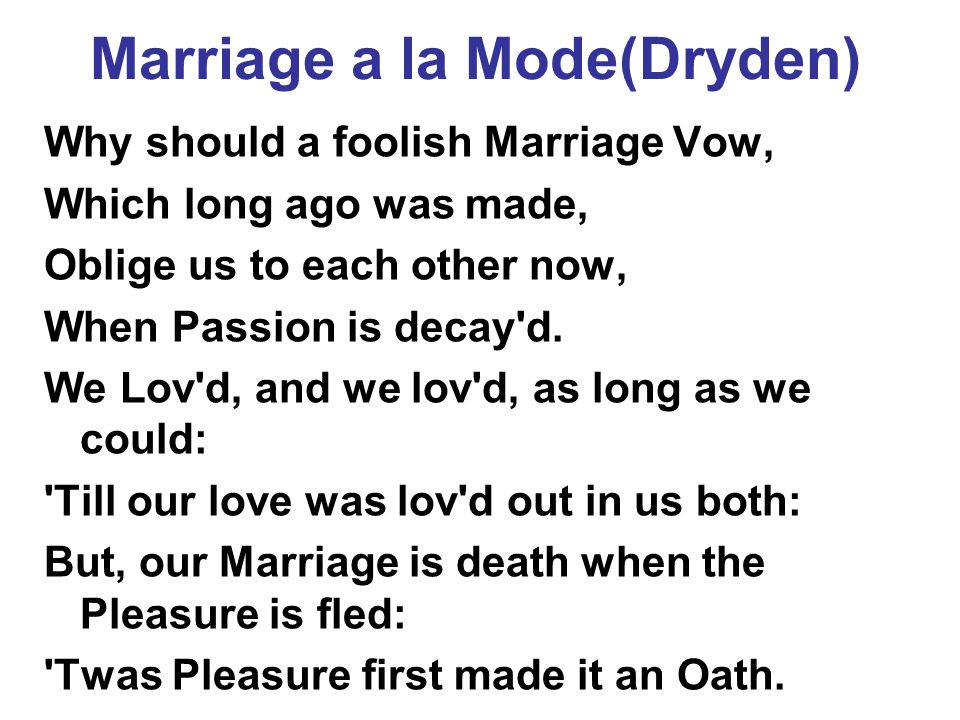 Marriage a la Mode(Dryden)

Why should a foolish Marriage Vow,

Which long ago was made,

Oblige us to each other now,

When Passion is decay'd.

We Lov'd, and we lov'd, as long as we could:

'Till our love was lov'd out in us both:

But, our Marriage is death when the Pleasure is fled:

'Twas Pleasure first made it an Oath.